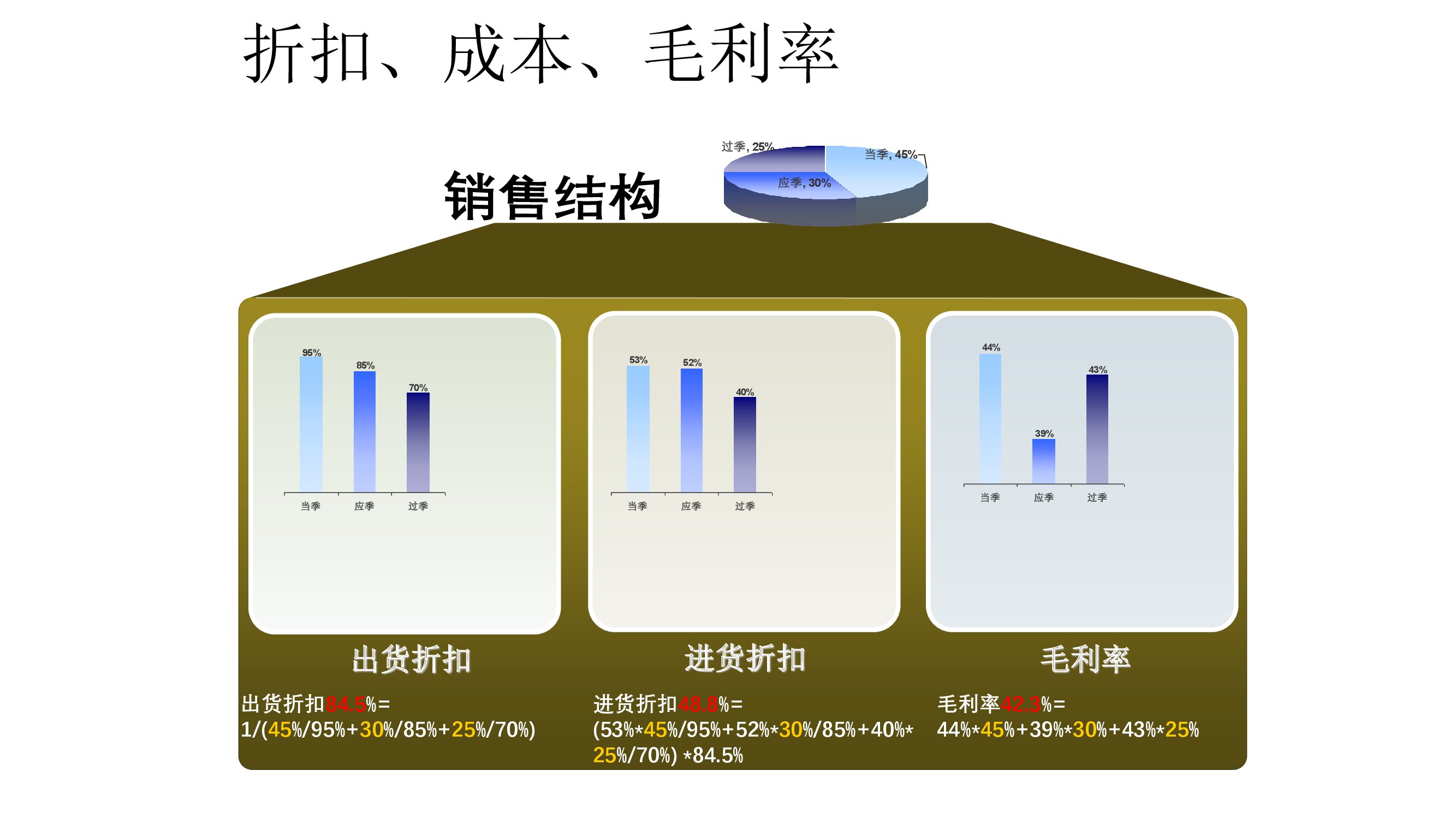 折扣、成本、毛利率

销售结构

过季, 25%
当季, 45%
应季, 30%

95%
85%
70%
当季
应季
过季

53%
52%
40%
当季
应季
过季

44%
39%
43%
当季
应季
过季

出货折扣

进货折扣

毛利率

出货折扣84.5%=
1/(45%/95%+30%/85%+25%/70%)

进货折扣48.8%=
(53%*45%/95%+52%*30%/85%+40%*25%/70%) *84.5%

毛利率42.3%=
44%*45%+39%*30%+43%*25%